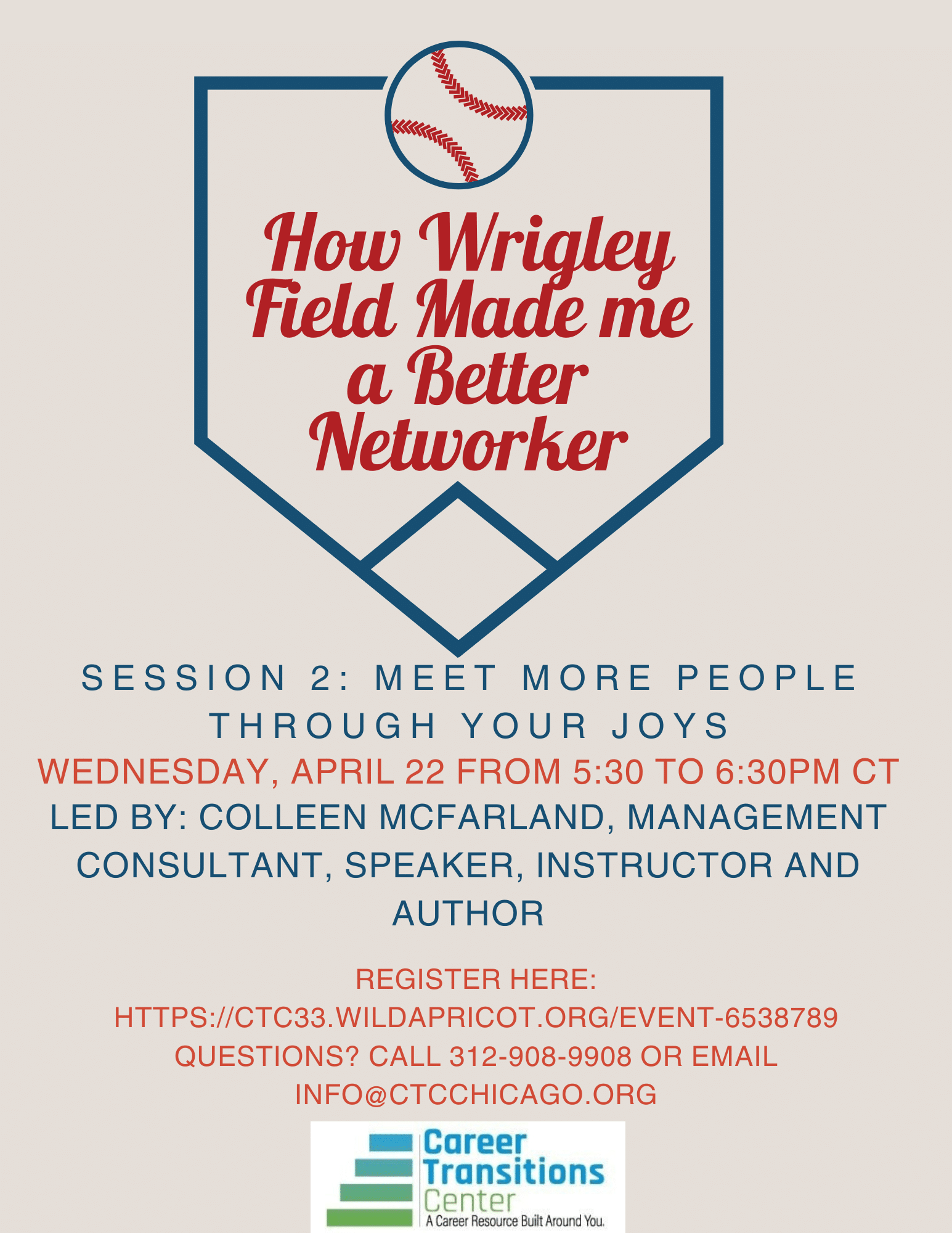 How Wrigley Field Made me a Better Networker

SESSION 2: MEET MORE PEOPLE THROUGH YOUR JOYS
WEDNESDAY, APRIL 22 FROM 5:30 TO 6:30PM CT
LED BY: COLLEEN MCFARLAND, MANAGEMENT CONSULTANT, SPEAKER, INSTRUCTOR AND AUTHOR

REGISTER HERE:
HTTPS://CTC33.WILDAPRICOT.ORG/EVENT-6538789
QUESTIONS? CALL 312-908-9908 OR EMAIL
INFO@CTCCHICAGO.ORG

Career Transitions Center
A Career Resource Built Around You.